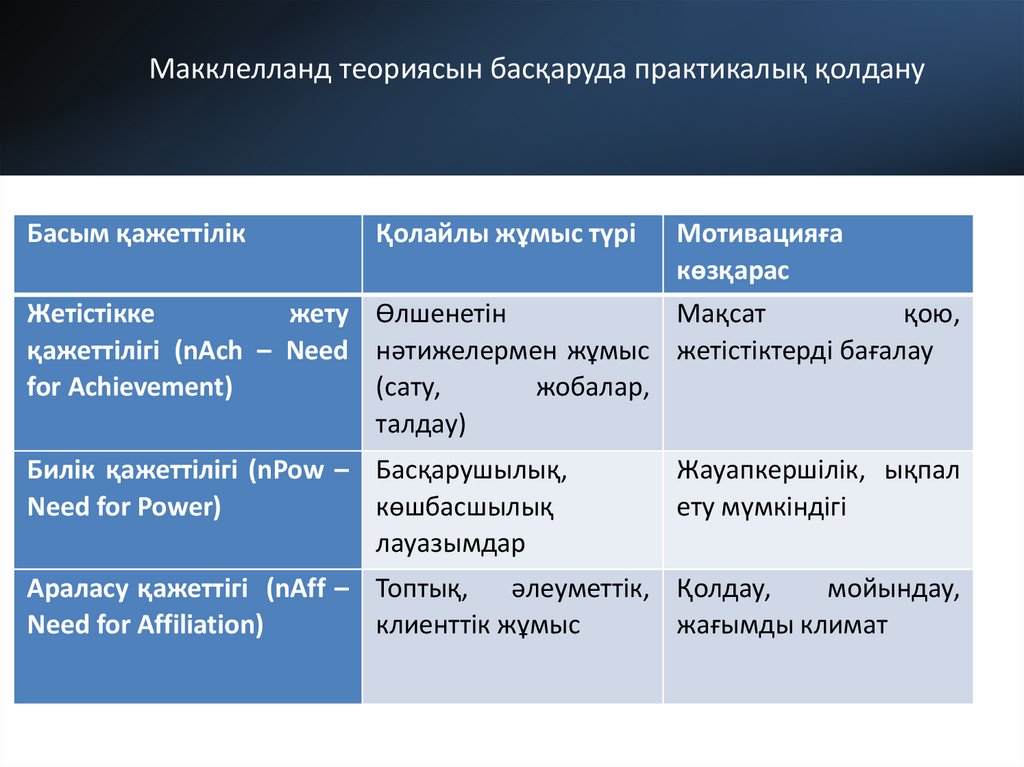 Макклелланд теориясын басқаруда практикалық қолдану

| Басым қажеттілік | Қолайлы жұмыс түрі | Мотивацияға көзқарас |
|---|---|---|
| Жетістікке жету қажеттілігі (nAch – Need for Achievement) | Өлшенетін нәтижелермен жұмыс (сату, жобалар, талдау) | Мақсат қою, жетістіктерді бағалау |
| Билік қажеттілігі (nPow – Need for Power) | Басқарушылық, көшбасшылық лауазымдар | Жауапкершілік, ықпал ету мүмкіндігі |
| Араласу қажеттігі (nAff – Need for Affiliation) | Топтық, әлеуметтік, клиенттік жұмыс | Қолдау, мойындау, жағымды климат |